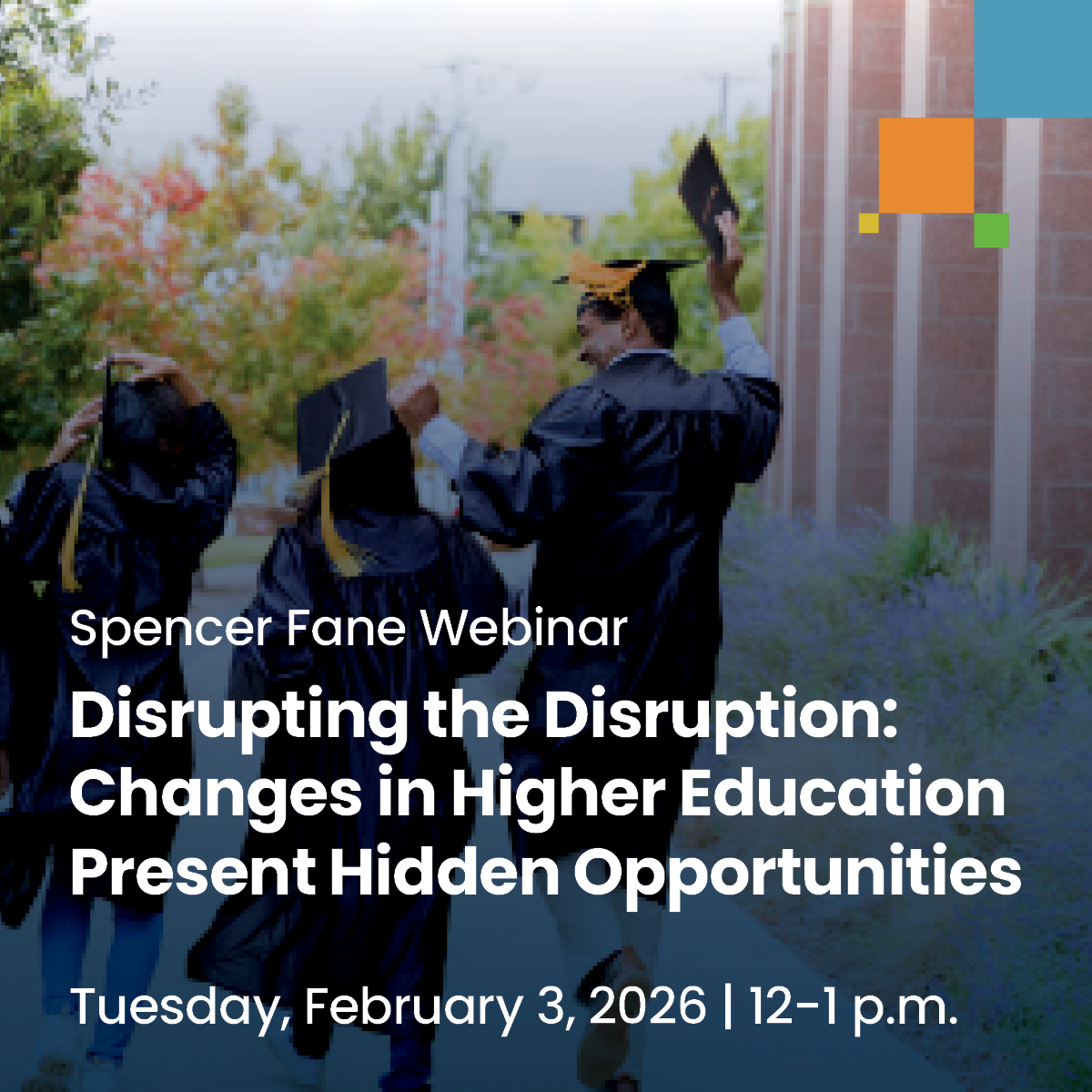 Spencer Fane Webinar

Disrupting the Disruption: Changes in Higher Education Present Hidden Opportunities

Tuesday, February 3, 2026 | 12-1 p.m.